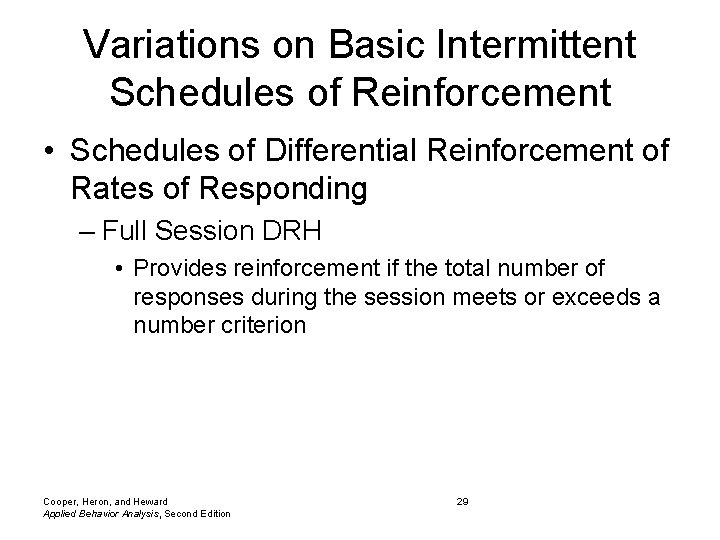 Variations on Basic Intermittent Schedules of Reinforcement

• Schedules of Differential Reinforcement of Rates of Responding

– Full Session DRH

• Provides reinforcement if the total number of responses during the session meets or exceeds a number criterion

Cooper, Heron, and Heward
Applied Behavior Analysis, Second Edition

29